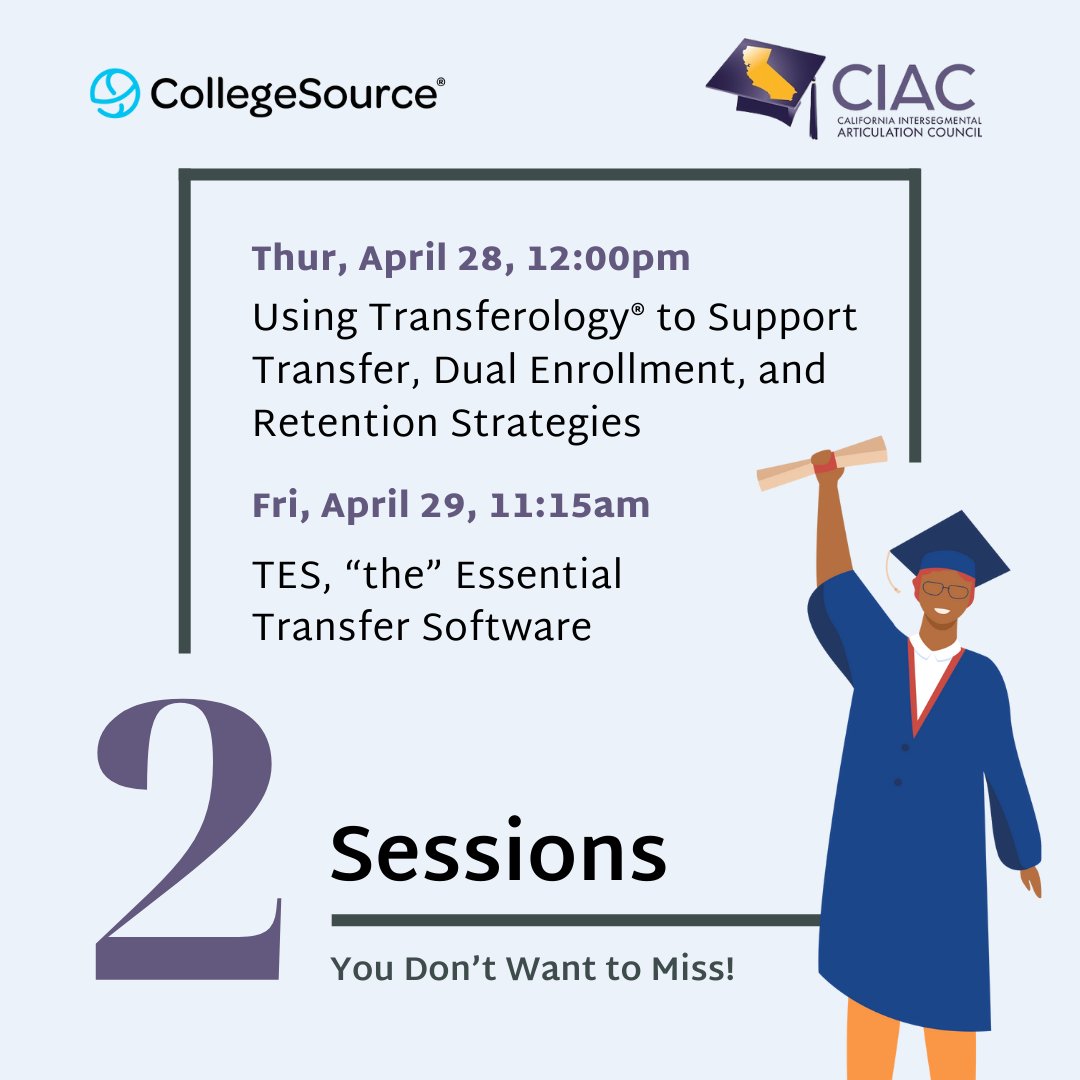 CollegeSource®

CIAC
CALIFORNIA INTERSEGMENTAL ARTICULATION COUNCIL

Thur, April 28, 12:00pm

Using Transferology® to Support Transfer, Dual Enrollment, and Retention Strategies

Fri, April 29, 11:15am

TES, “the” Essential Transfer Software

2

Sessions

You Don’t Want to Miss!